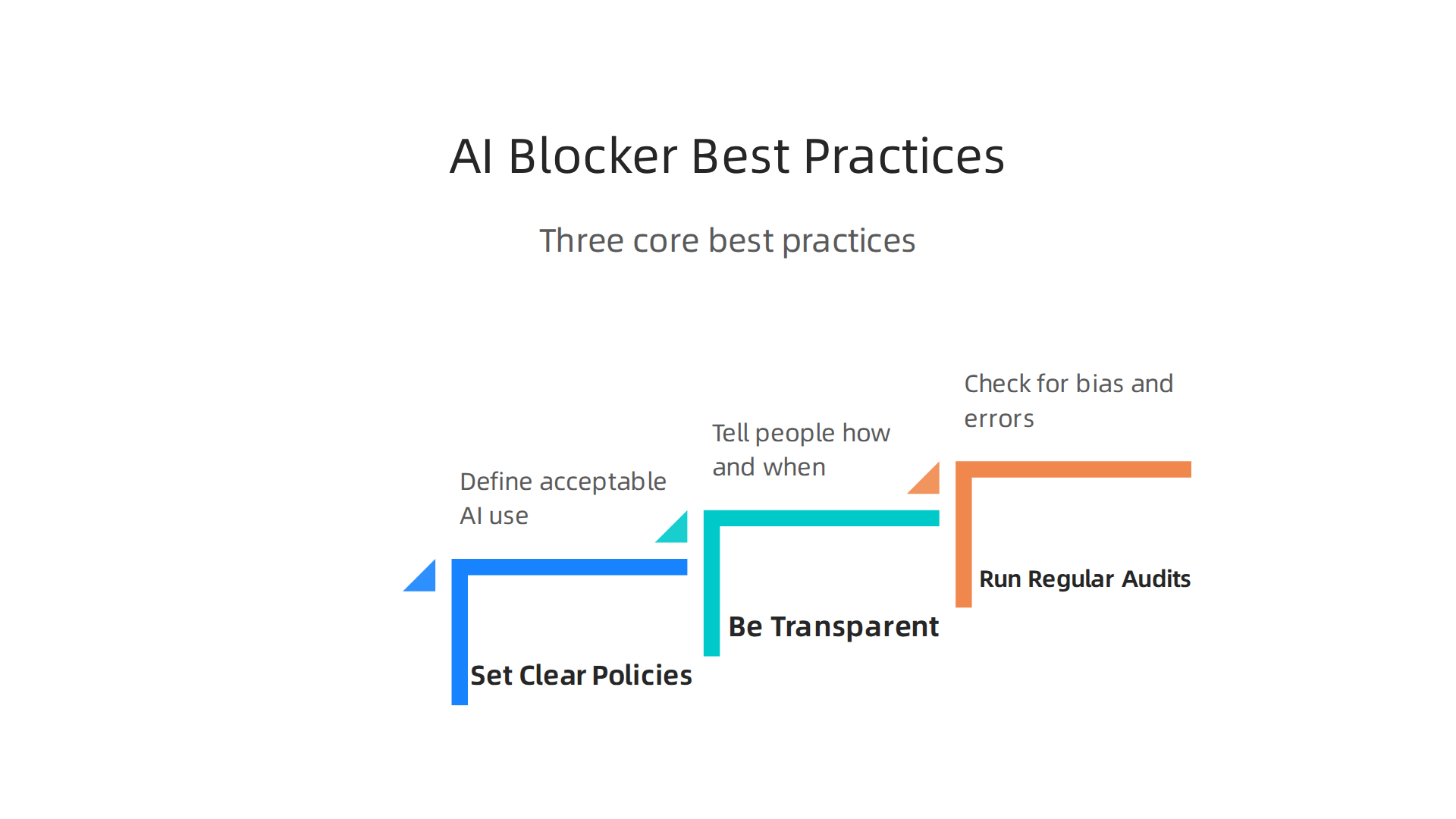 AI Blocker Best Practices

Three core best practices

Define acceptable AI use

Set Clear Policies

Tell people how and when

Be Transparent

Check for bias and errors

Run Regular Audits